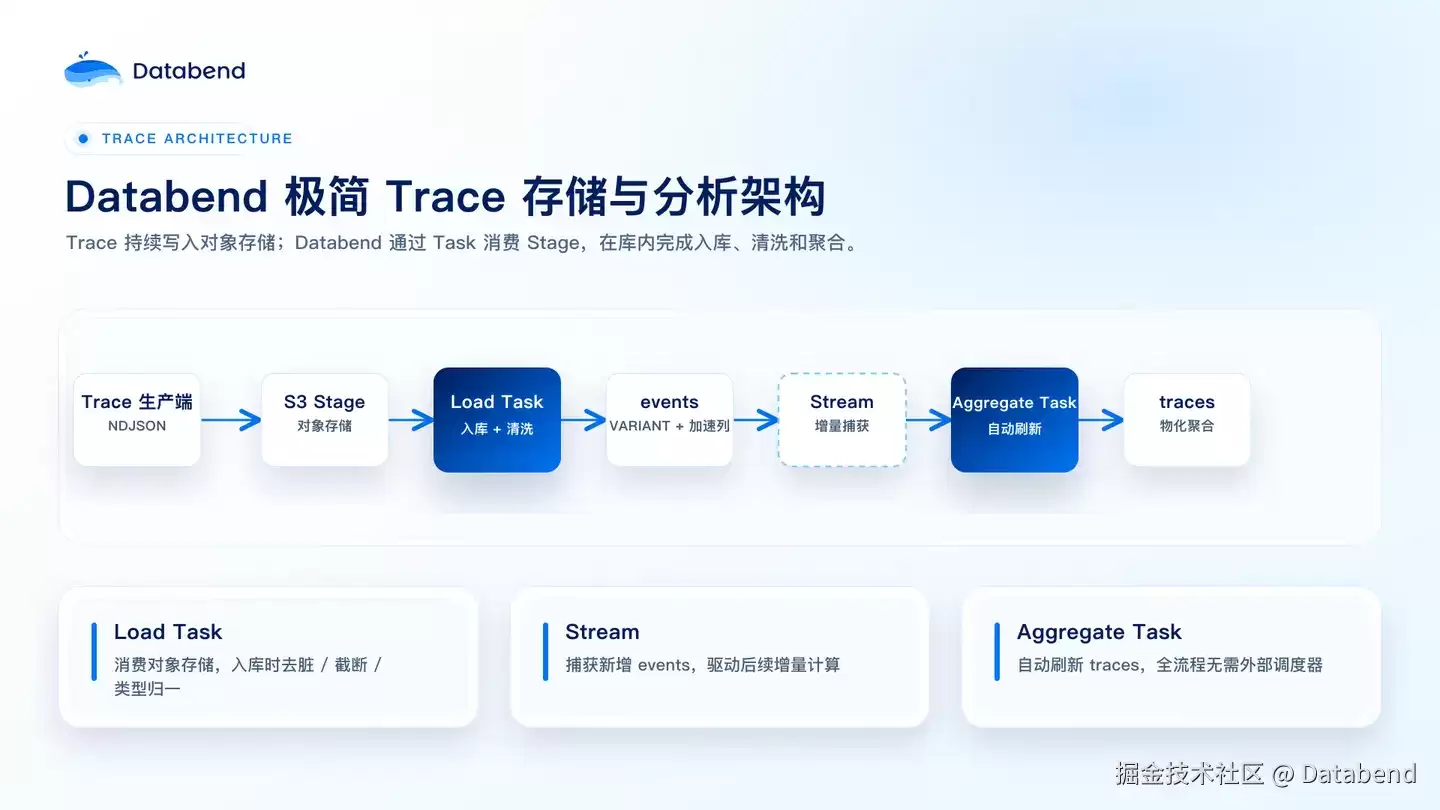 Databend

TRACE ARCHITECTURE

Databend 极简 Trace 存储与分析架构

Trace 持续写入对象存储；Databend 通过 Task 消费 Stage，在库内完成入库、清洗和聚合。

Trace 生产端
NDJSON

S3 Stage
对象存储

Load Task
入库 + 清洗

events
VARIANT + 加速列

Stream
增量捕获

Aggregate Task
自动刷新

traces
物化聚合

Load Task
消费对象存储，入库时去脏 / 截断 / 类型归一

Stream
捕获新增 events，驱动后续增量计算

Aggregate Task
自动刷新 traces，全流程无需外部调度器

掘金技术社区 @ Databend